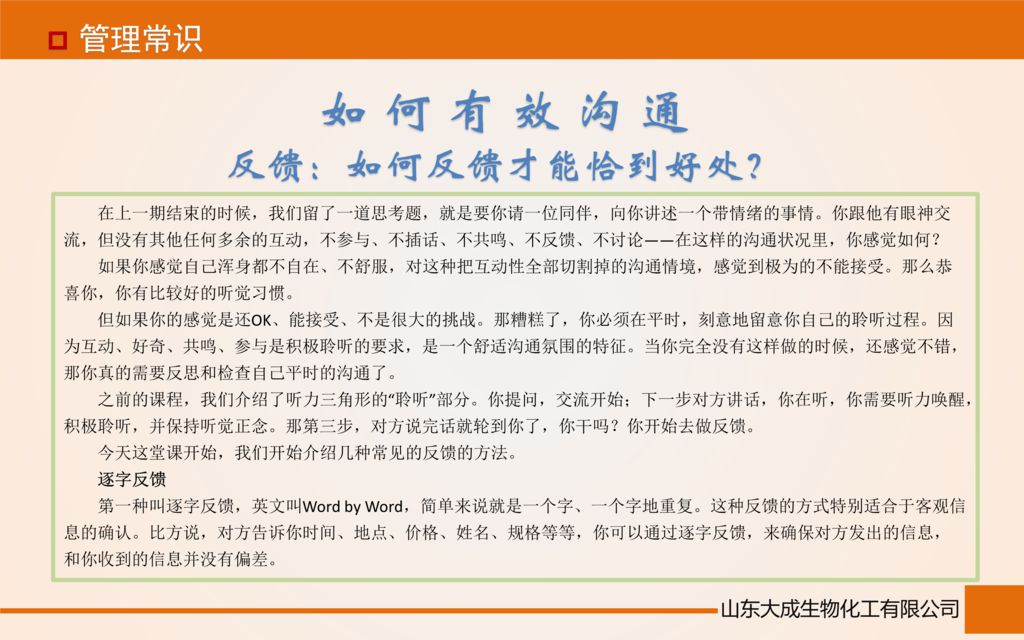 管理常识

如何有效沟通

反馈：如何反馈才能恰到好处？

在上一期结束的时候，我们留了一道思考题，就是要你请一位同伴，向你讲述一个带情绪的事情。你跟他有眼神交流，但没有其他任何多余的互动，不参与、不插话、不共鸣、不反馈、不讨论——在这样的沟通状况里，你感觉如何？

如果你感觉自己浑身都不自在、不舒服，对这种把互动性全部切割掉的沟通情境，感觉到极为的不能接受。那么恭喜你，你有比较好的听觉习惯。

但如果你的感觉是还OK、能接受、不是很大的挑战。那糟糕了，你必须在平时，刻意地留意你自己的聆听过程。因为互动、好奇、共鸣、参与是积极聆听的要求，是一个舒适沟通氛围的特征。当你完全没有这样做的时候，还感觉不错，那你真的需要反思和检查自己平时的沟通了。

之前的课程，我们介绍了听力三角形的“聆听”部分。你提问，交流开始；下一步对方讲话，你在听，你需要听力唤醒，积极聆听，并保持听觉正念。那第三步，对方说完话就轮到你了，你干吗？你开始去做反馈。

今天这堂课开始，我们开始介绍几种常见的反馈的方法。

逐字反馈

第一种叫逐字反馈，英文叫Word by Word，简单来说就是一个字、一个字地重复。这种反馈的方式特别适合于客观信息的确认。比方说，对方告诉你时间、地点、价格、姓名、规格等等，你可以通过逐字反馈，来确保对方发出的信息，和你收到的信息并没有偏差。

山东大成生物化工有限公司